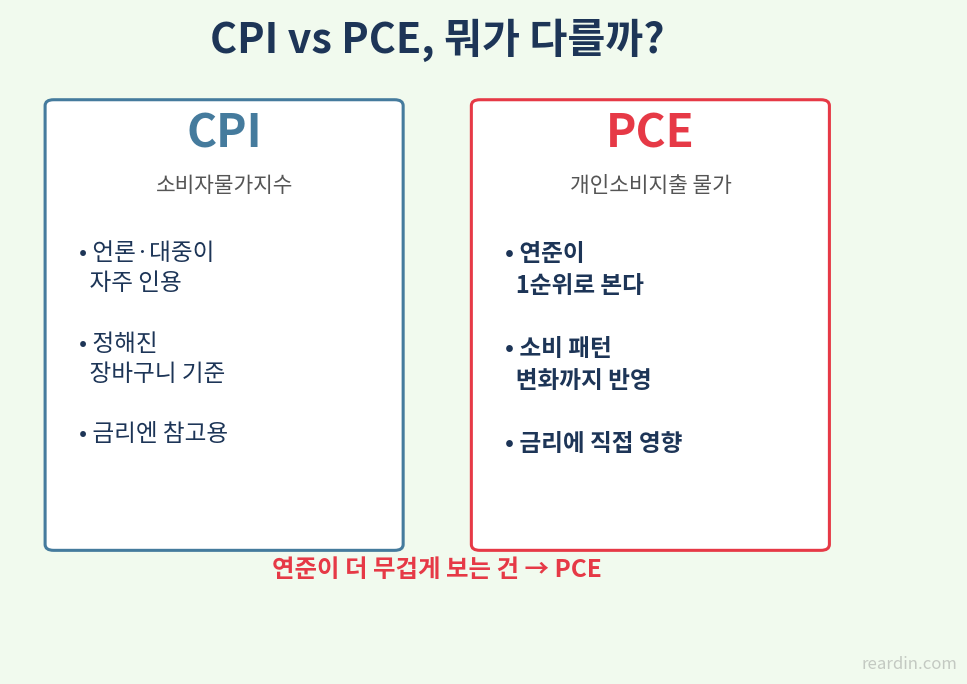 CPI vs PCE, 뭐가 다를까?

CPI

소비자물가지수

• 언론·대중이 자주 인용

• 정해진 장바구니 기준

• 금리엔 참고용

PCE

개인소비지출 물가

• 연준이 1순위로 본다

• 소비 패턴 변화까지 반영

• 금리에 직접 영향

연준이 더 무겁게 보는 건 → PCE

reardin.com